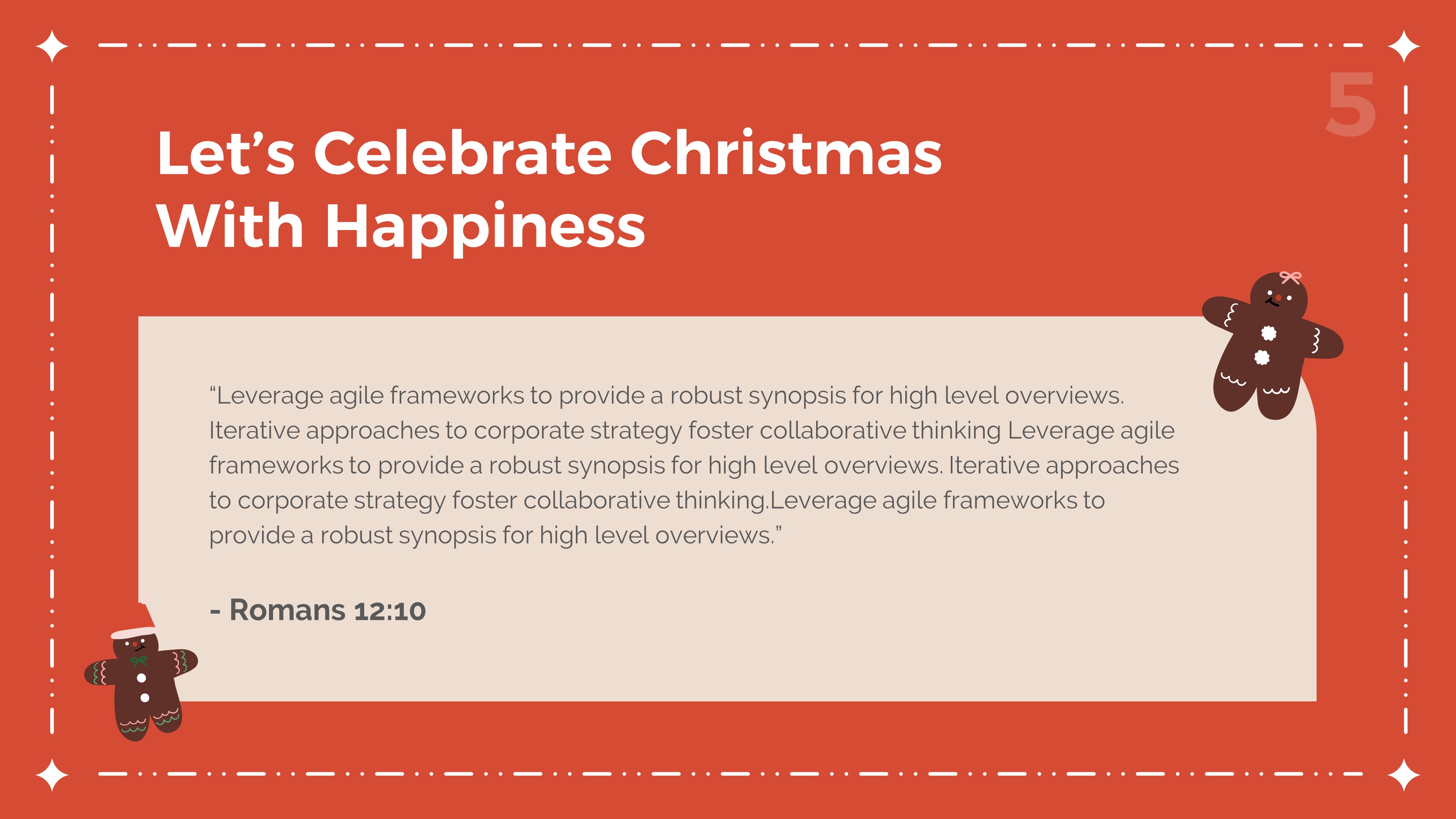 5

Let’s Celebrate Christmas With Happiness

“Leverage agile frameworks to provide a robust synopsis for high level overviews. Iterative approaches to corporate strategy foster collaborative thinking Leverage agile frameworks to provide a robust synopsis for high level overviews. Iterative approaches to corporate strategy foster collaborative thinking.Leverage agile frameworks to provide a robust synopsis for high level overviews.”

- Romans 12:10